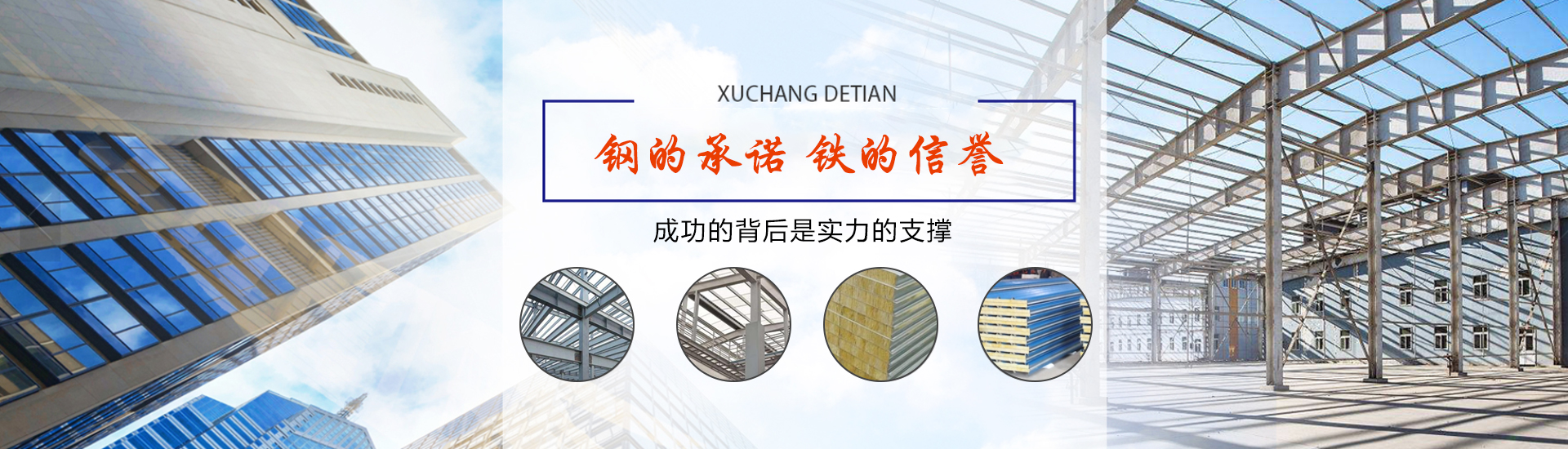 XUCHANG DETIAN

钢的承诺 铁的信誉

成功的背后是实力的支撑